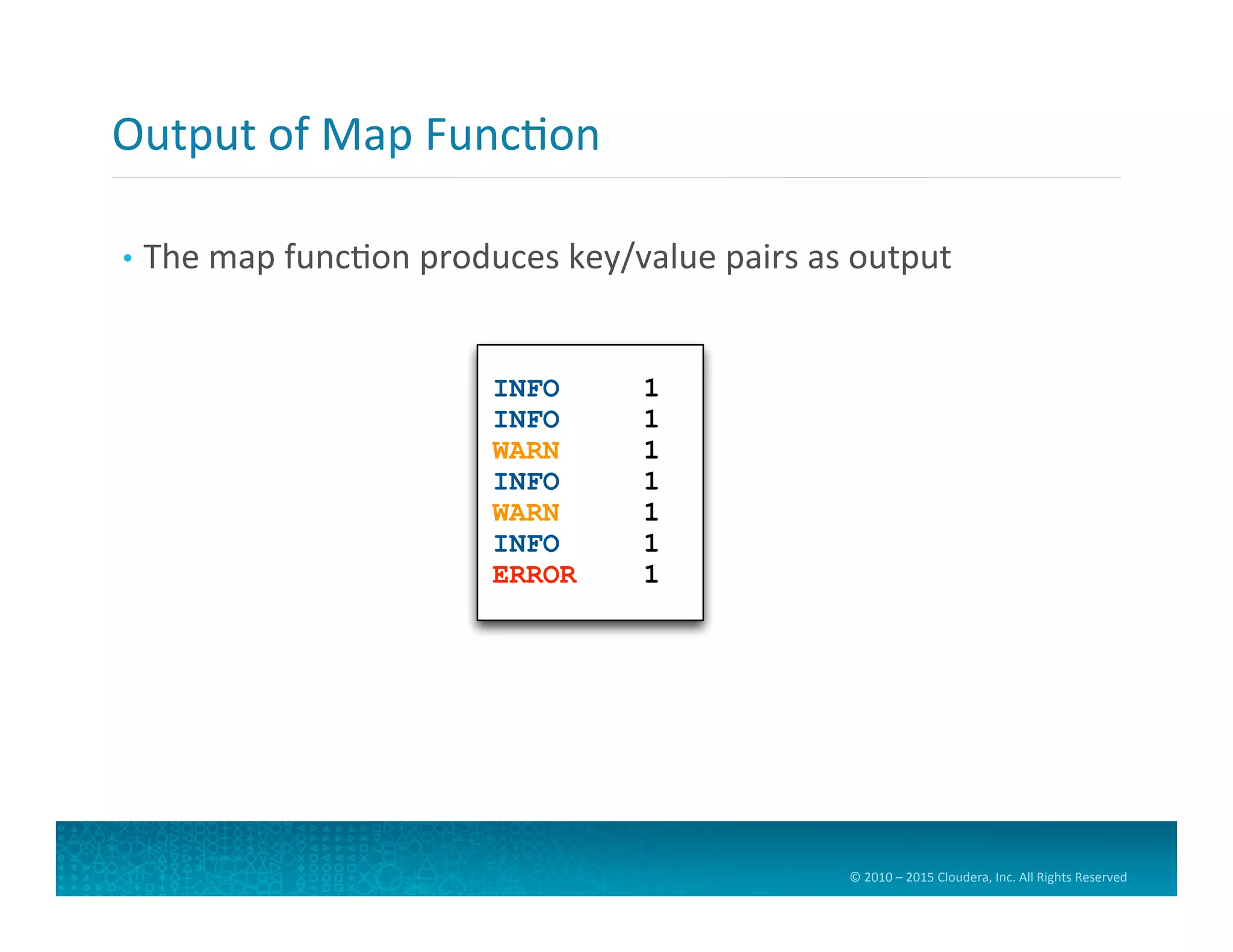 Output of Map Function

• The map function produces key/value pairs as output

INFO 1
INFO 1
WARN 1
INFO 1
WARN 1
INFO 1
ERROR 1

© 2010 – 2015 Cloudera, Inc. All Rights Reserved